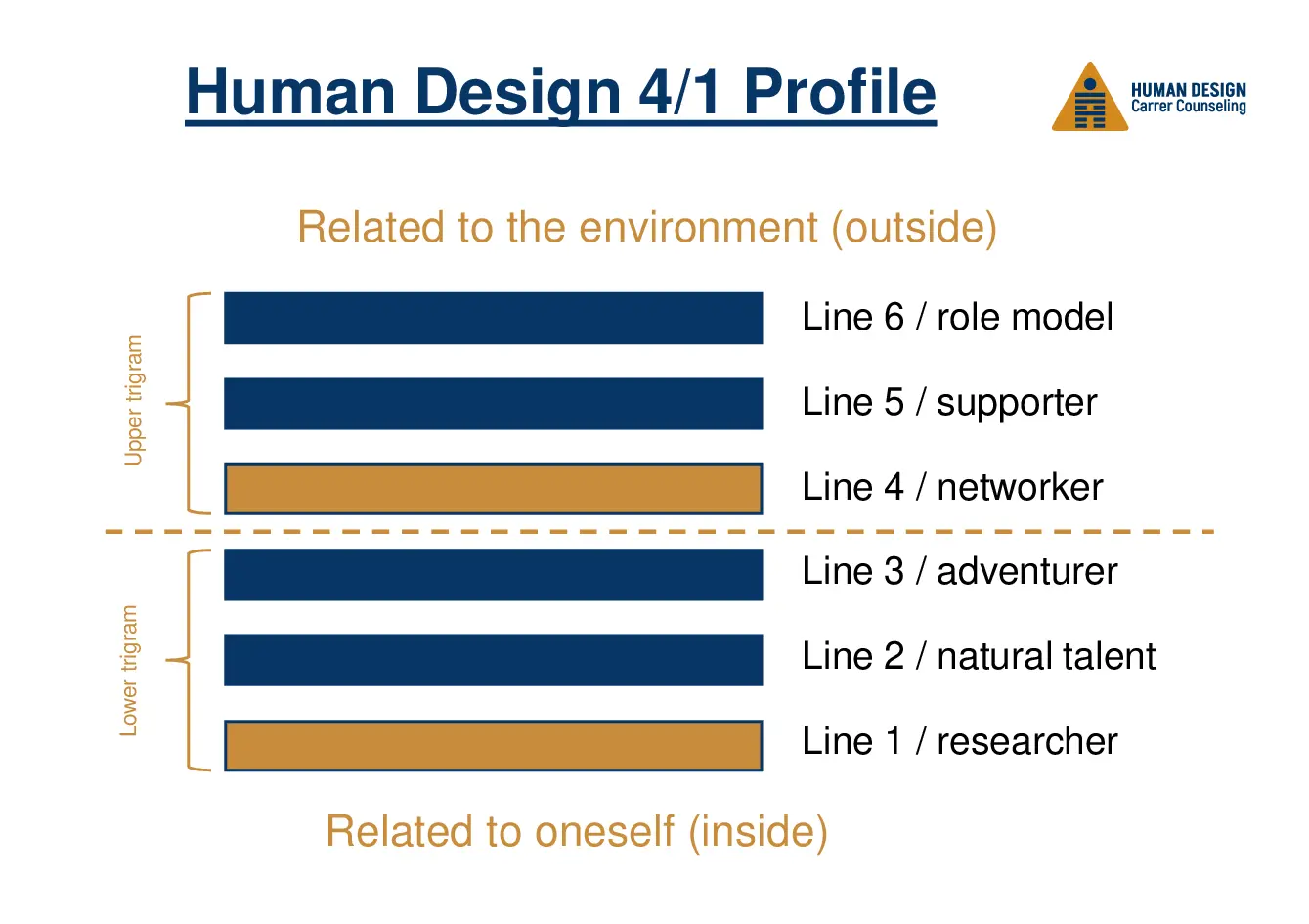 Human Design 4/1 Profile

HUMAN DESIGN
Carrer Counseling

Related to the environment (outside)

Upper trigram

Line 6 / role model

Line 5 / supporter

Line 4 / networker

Lower trigram

Line 3 / adventurer

Line 2 / natural talent

Line 1 / researcher

Related to oneself (inside)